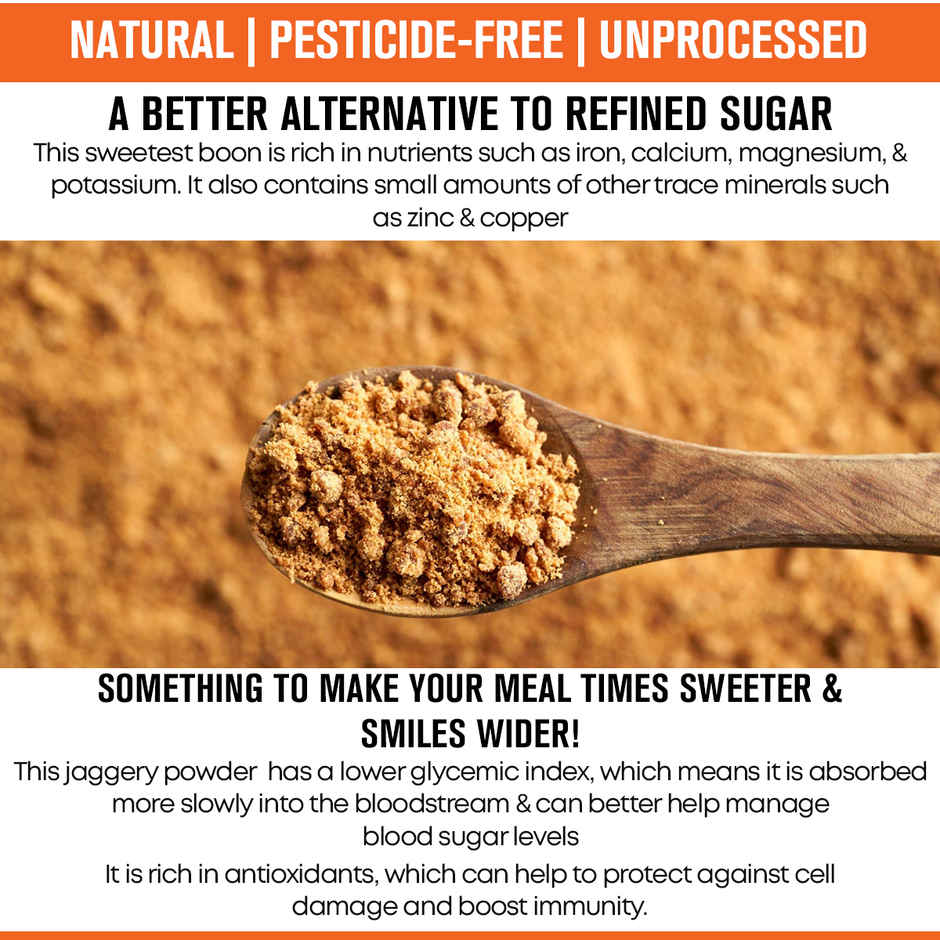 NATURAL | PESTICIDE-FREE | UNPROCESSED

A BETTER ALTERNATIVE TO REFINED SUGAR

This sweetest boon is rich in nutrients such as iron, calcium, magnesium, & potassium. It also contains small amounts of other trace minerals such as zinc & copper

SOMETHING TO MAKE YOUR MEAL TIMES SWEETER & SMILES WIDER!

This jaggery powder has a lower glycemic index, which means it is absorbed more slowly into the bloodstream & can better help manage blood sugar levels

It is rich in antioxidants, which can help to protect against cell damage and boost immunity.